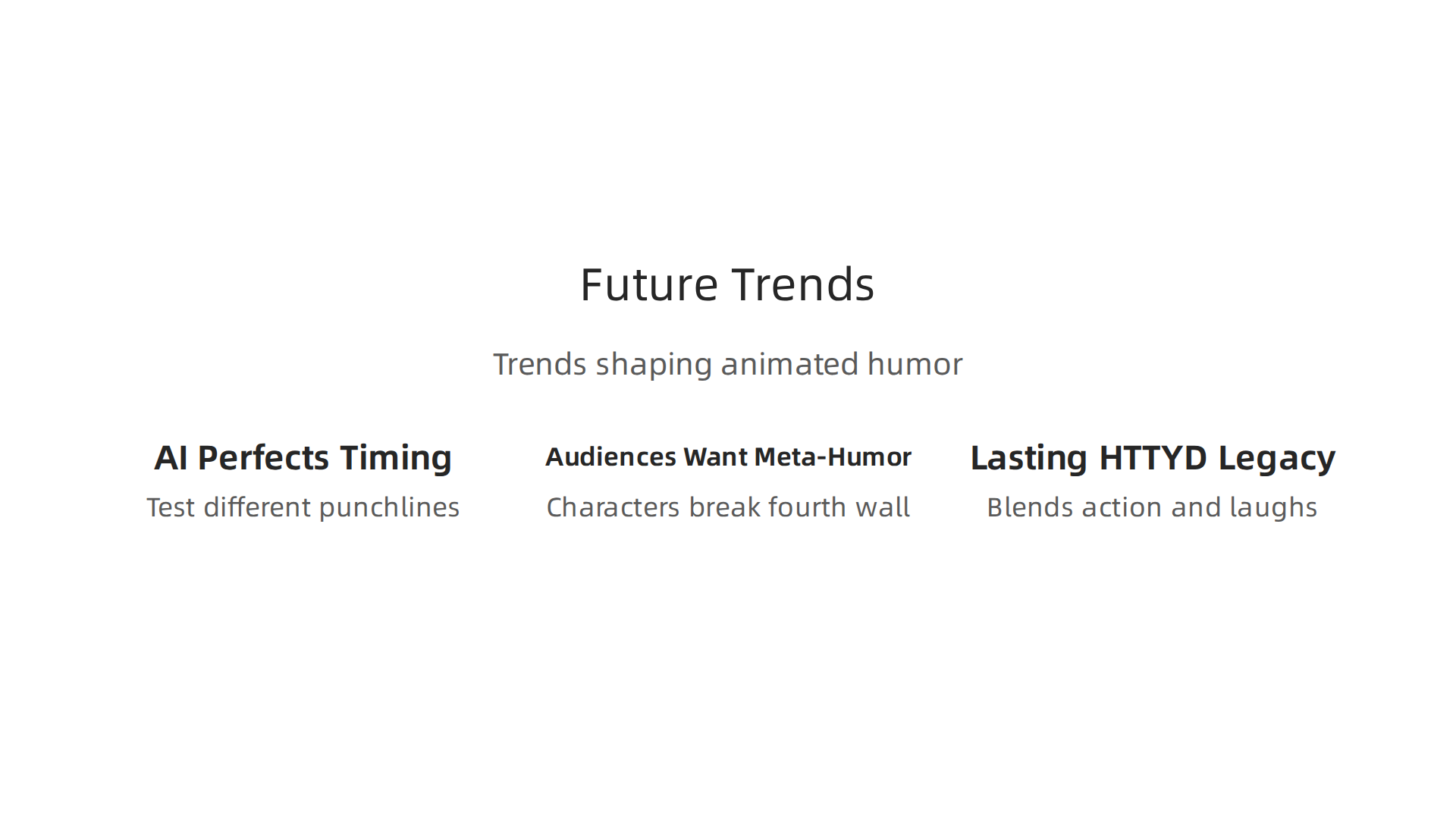 Future Trends

Trends shaping animated humor

AI Perfects Timing

Test different punchlines

Audiences Want Meta-Humor

Characters break fourth wall

Lasting HTTYD Legacy

Blends action and laughs